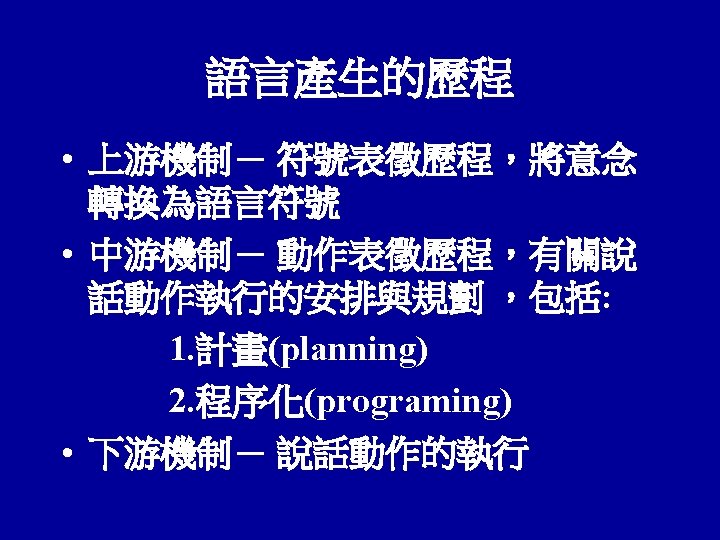 語言產生的歷程

• 上游機制－ 符號表徵歷程，將意念轉換為語言符號

• 中游機制－ 動作表徵歷程，有關說話動作執行的安排與規劃 ，包括:

1.計畫(planning)

2.程序化(programing)

• 下游機制－ 說話動作的執行